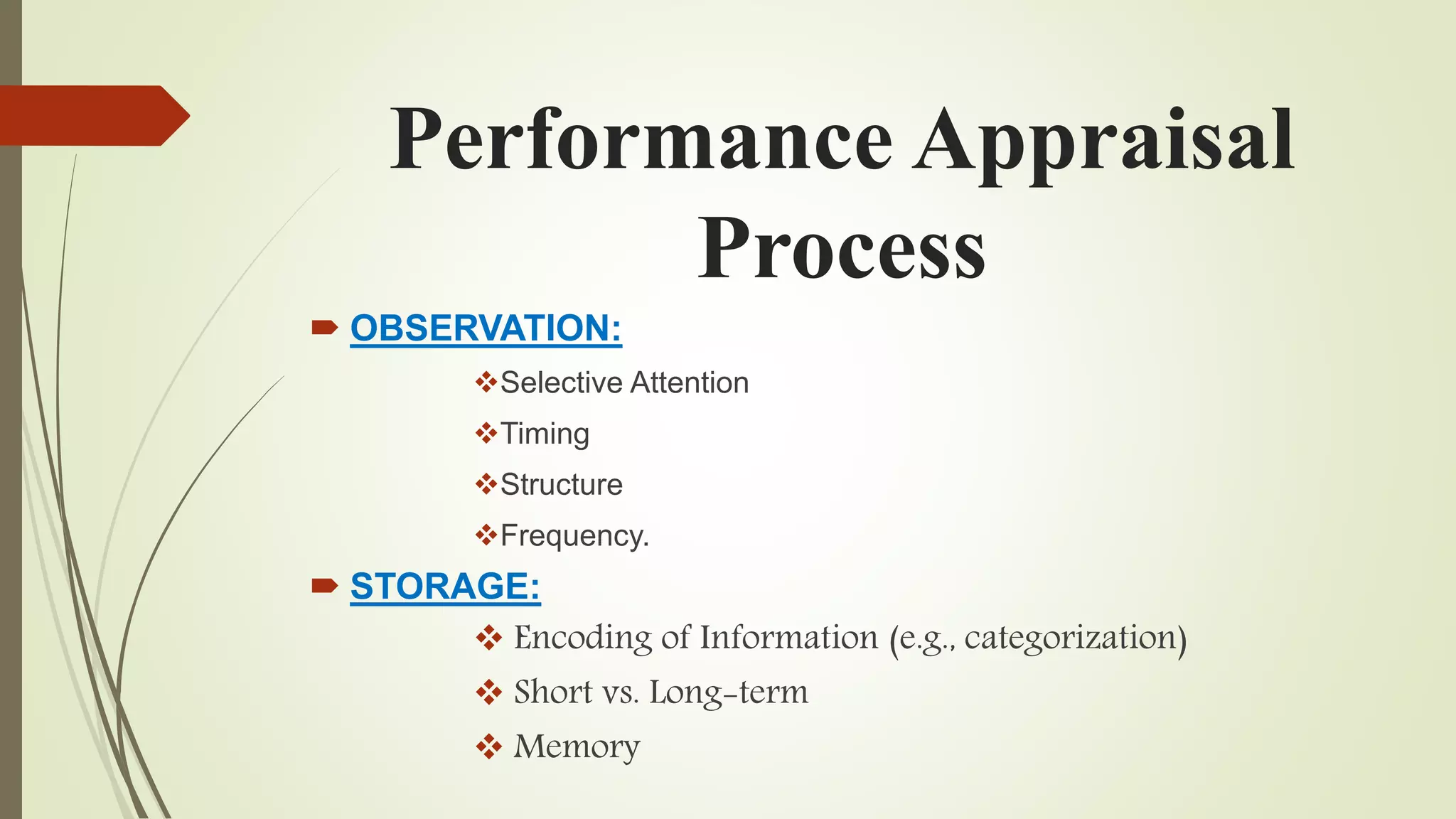 Performance Appraisal Process

OBSERVATION:

Selective Attention

Timing

Structure

Frequency.

STORAGE:

Encoding of Information (e.g., categorization)

Short vs. Long-term

Memory